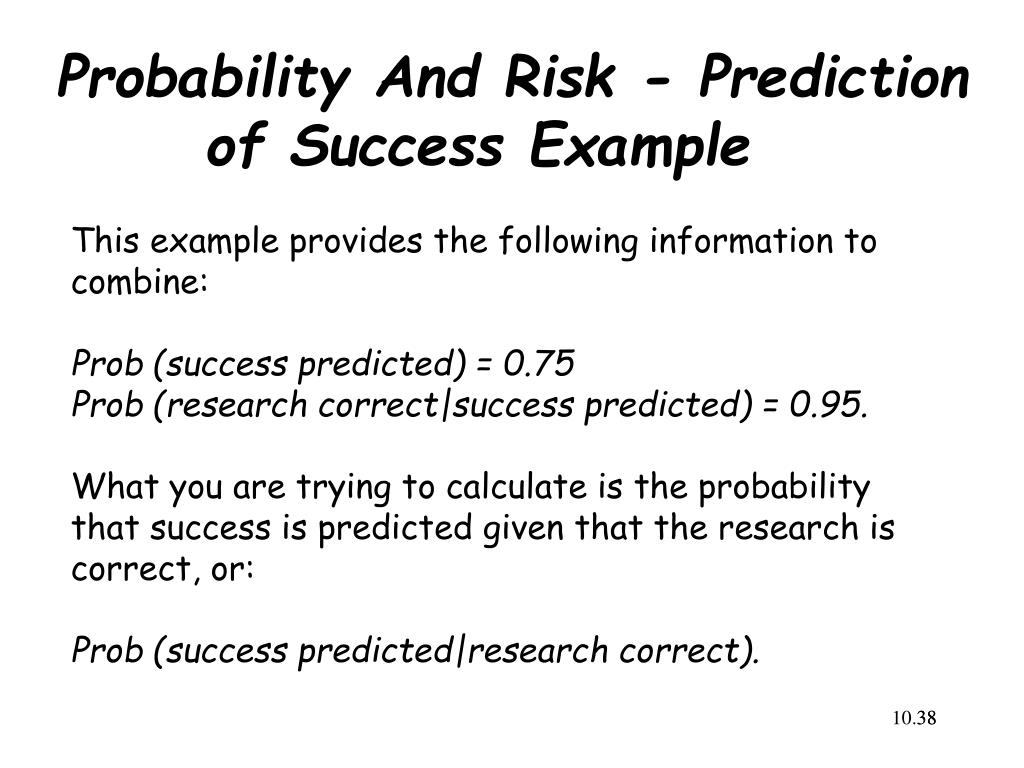 Probability And Risk - Prediction of Success Example

This example provides the following information to combine:

Prob (success predicted) = 0.75
Prob (research correct|success predicted) = 0.95.

What you are trying to calculate is the probability that success is predicted given that the research is correct, or:

Prob (success predicted|research correct).

10.38